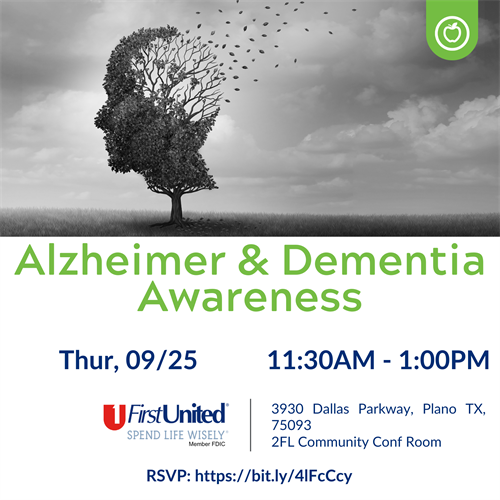 Alzheimer & Dementia Awareness

Thur, 09/25

11:30AM - 1:00PM

First United
SPEND LIFE WISELY
Member FDIC

3930 Dallas Parkway, Plano TX, 75093
2FL Community Conf Room

RSVP: https://bit.ly/4lFcCcy